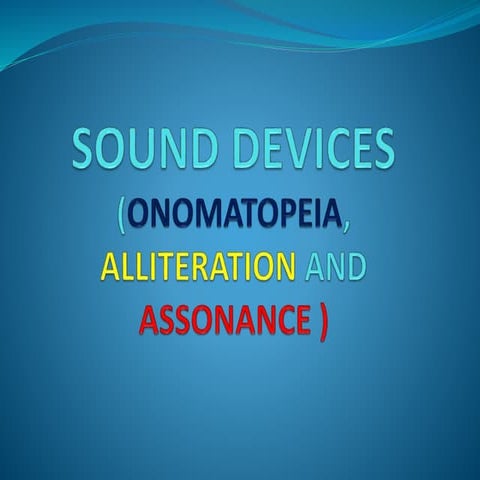 SOUND DEVICES
(ONOMATOPEIA, ALLITERATION AND ASSONANCE )